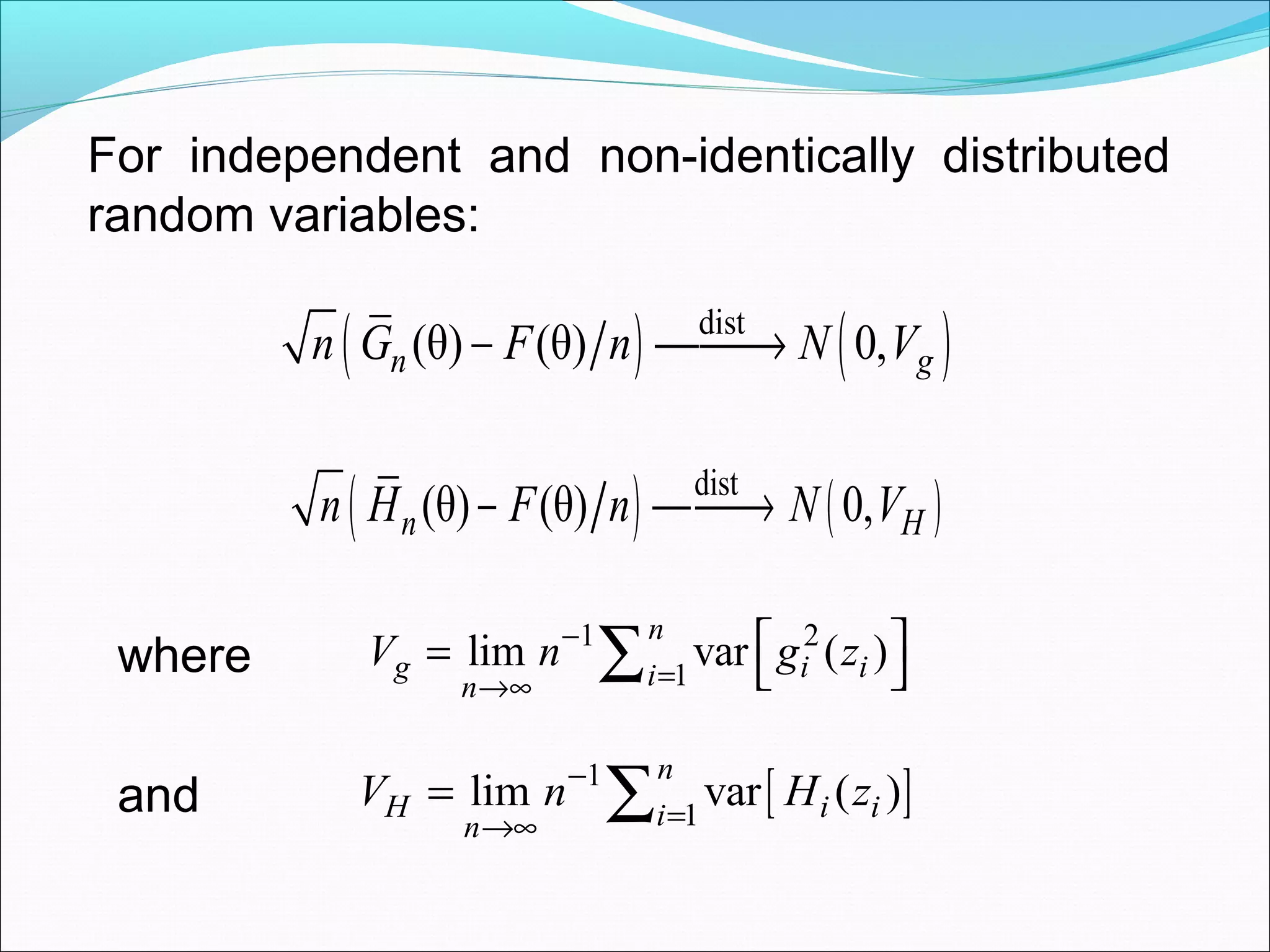 For independent and non-identically distributed random variables:

$\sqrt{n}\left(\bar{G}_n(\theta) - F(\theta)/n\right) \xrightarrow{\text{dist}} N\left(0, V_g\right)$

$\sqrt{n}\left(\bar{H}_n(\theta) - F(\theta)/n\right) \xrightarrow{\text{dist}} N\left(0, V_H\right)$

where $V_g = \lim_{n\to\infty} n^{-1}\sum_{i=1}^{n} \text{var}\left[g_i^2(z_i)\right]$

and $V_H = \lim_{n\to\infty} n^{-1}\sum_{i=1}^{n} \text{var}\left[H_i(z_i)\right]$